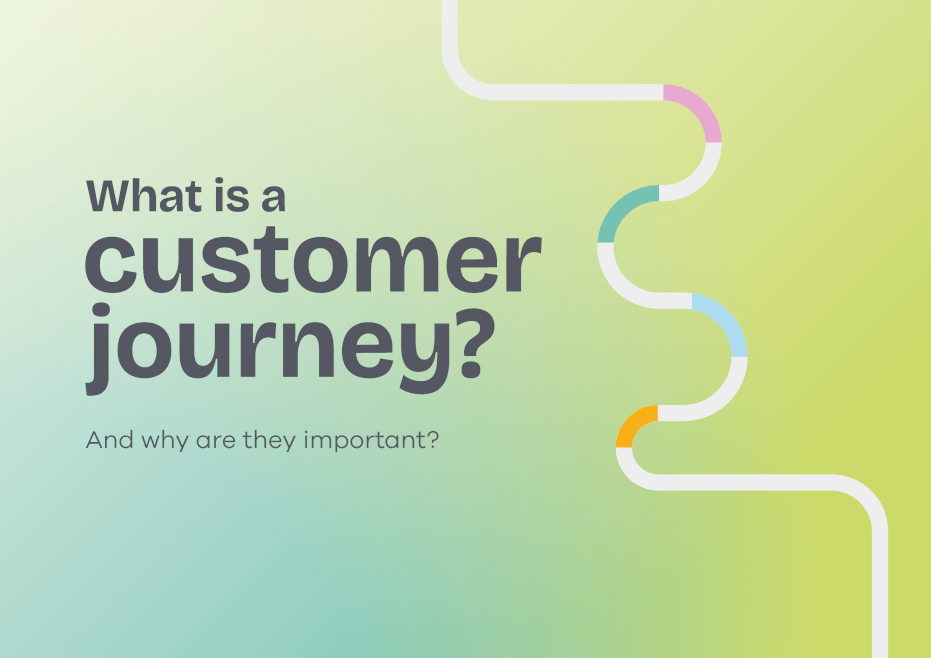 What is a customer journey?

And why are they important?